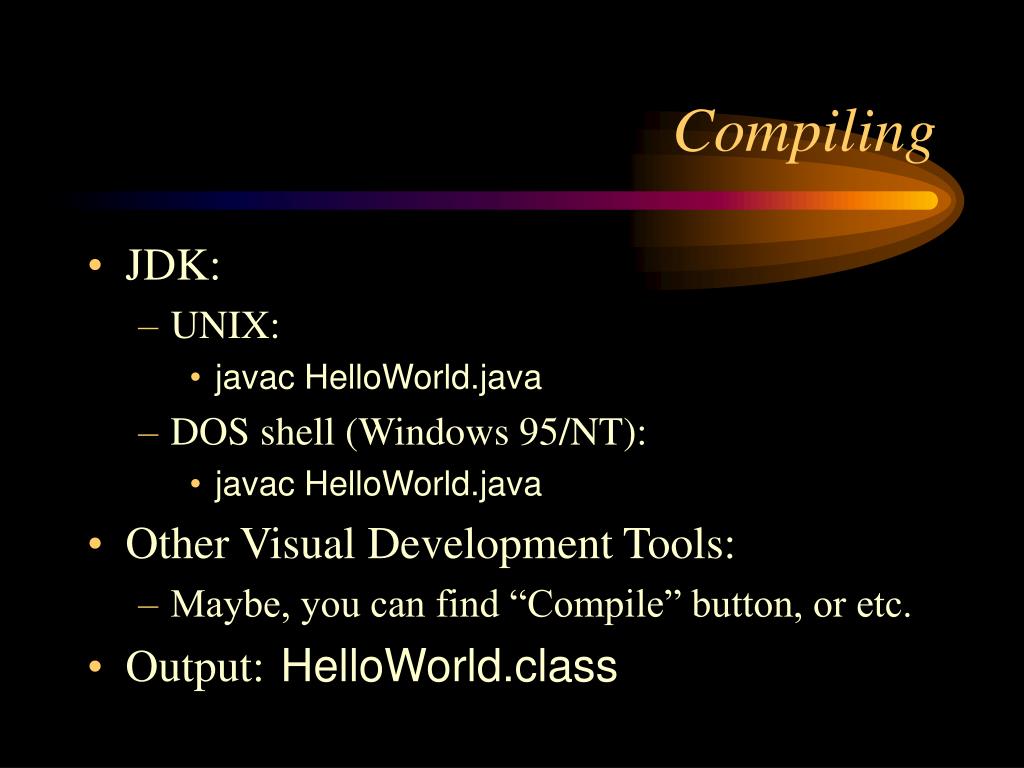 Compiling

• JDK:
– UNIX:
• javac HelloWorld.java
– DOS shell (Windows 95/NT):
• javac HelloWorld.java
• Other Visual Development Tools:
– Maybe, you can find “Compile” button, or etc.
• Output: HelloWorld.class